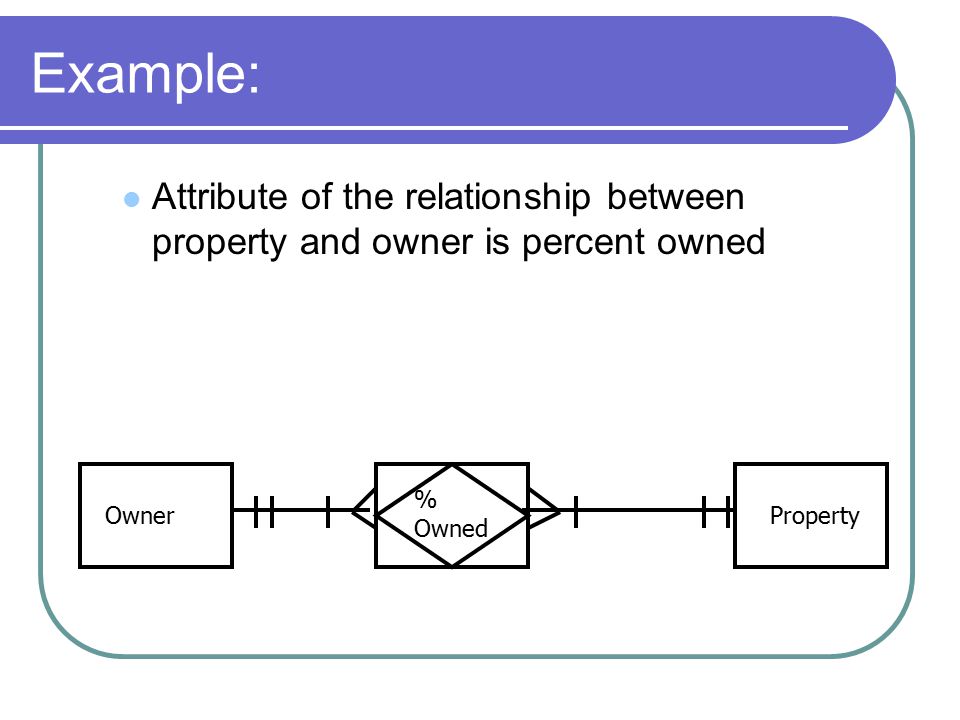 Example:

Attribute of the relationship between property and owner is percent owned

Owner

%
Owned

Property